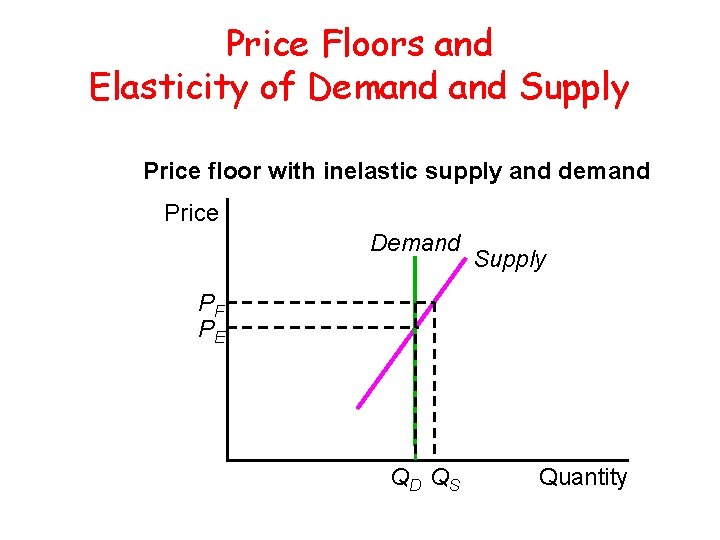 Price Floors and
Elasticity of Demand and Supply

Price floor with inelastic supply and demand

Price

Demand

Supply

$P_F$

$P_E$

$Q_D$ $Q_S$

Quantity